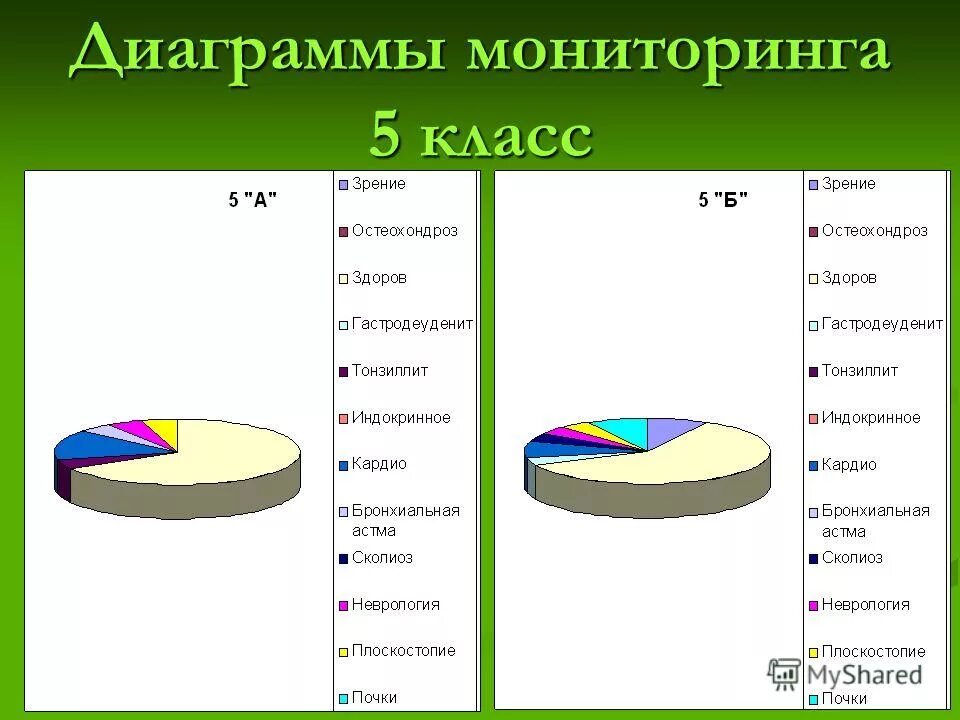 Диаграммы мониторинга 5 класс

5 "А"

Зрение
Остеохондроз
Здоров
Гастродеуденит
Тонзиллит
Индокринное
Кардио
Бронхиальная астма
Сколиоз
Неврология
Плоскостопие
Почки

5 "Б"

Зрение
Остеохондроз
Здоров
Гастродеуденит
Тонзиллит
Индокринное
Кардио
Бронхиальная астма
Сколиоз
Неврология
Плоскостопие
Почки

MyShared